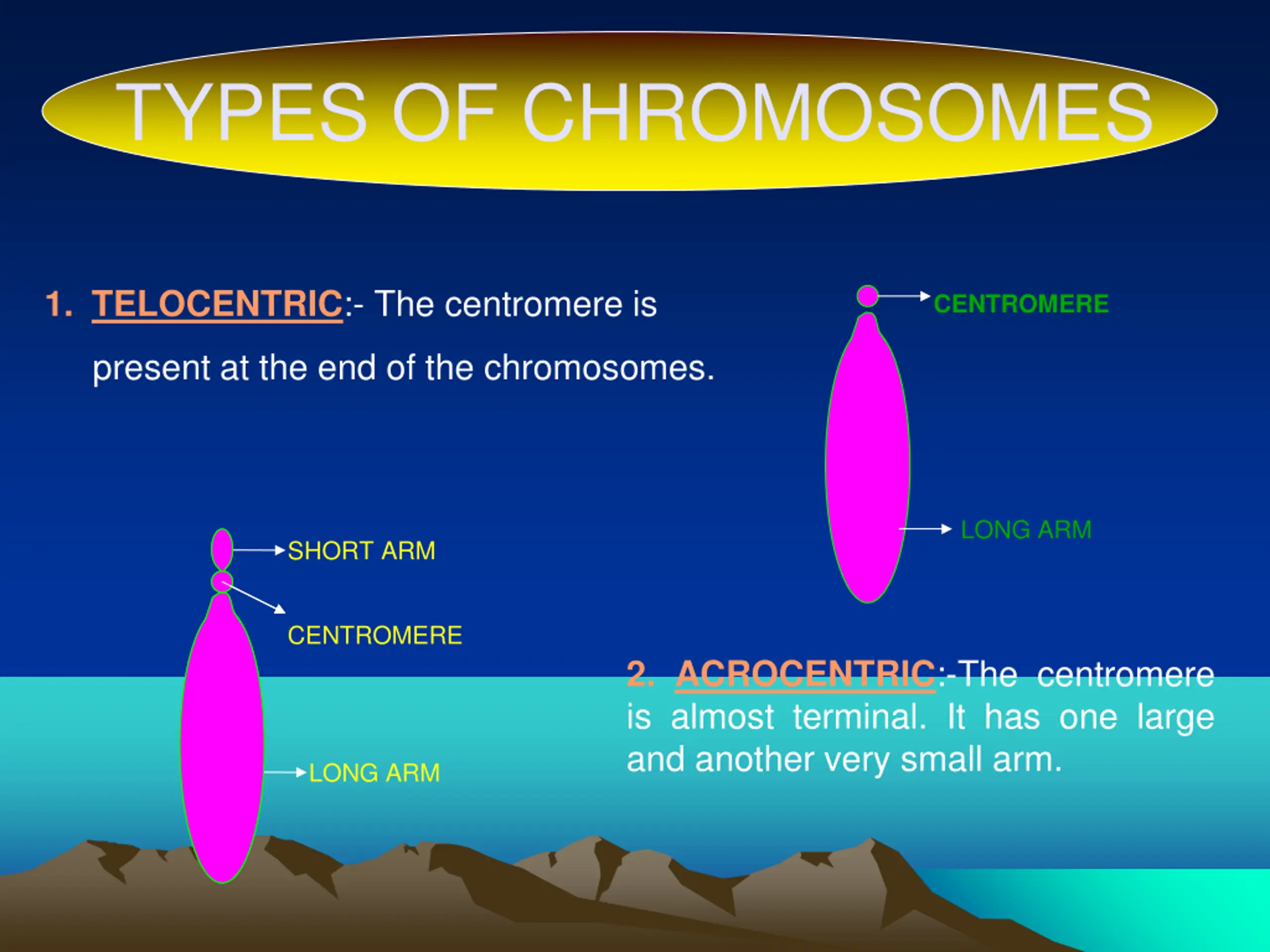 TYPES OF CHROMOSOMES

1. TELOCENTRIC:- The centromere is present at the end of the chromosomes.

CENTROMERE

LONG ARM

SHORT ARM

CENTROMERE

LONG ARM

2. ACROCENTRIC:-The centromere is almost terminal. It has one large and another very small arm.